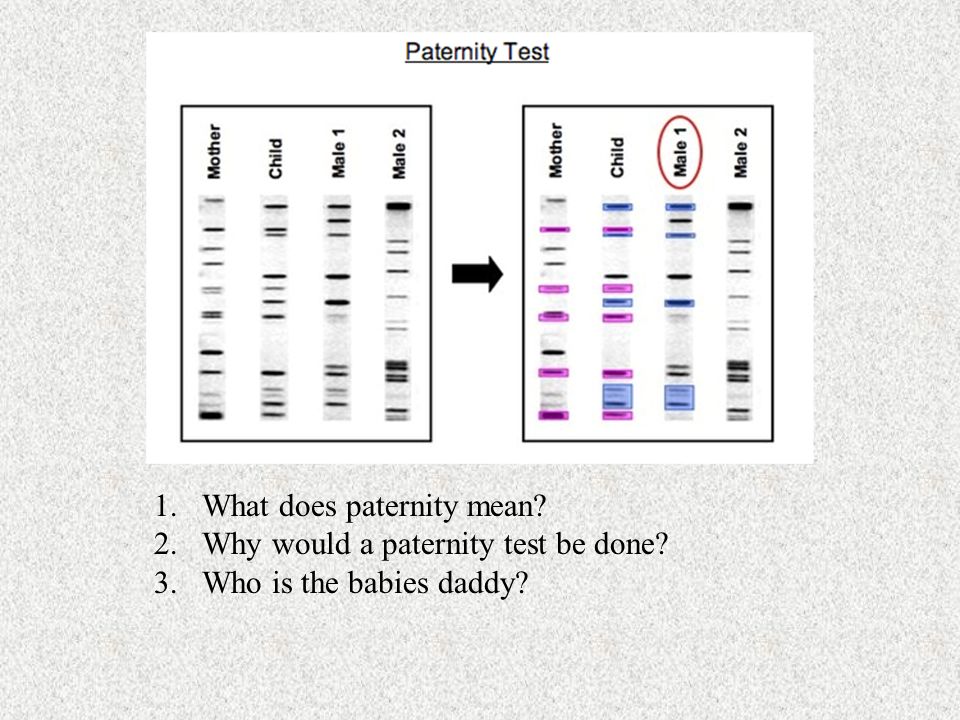 Paternity Test

Mother
Child
Male 1
Male 2

Mother
Child
Male 1
Male 2

1. What does paternity mean?
2. Why would a paternity test be done?
3. Who is the babies daddy?